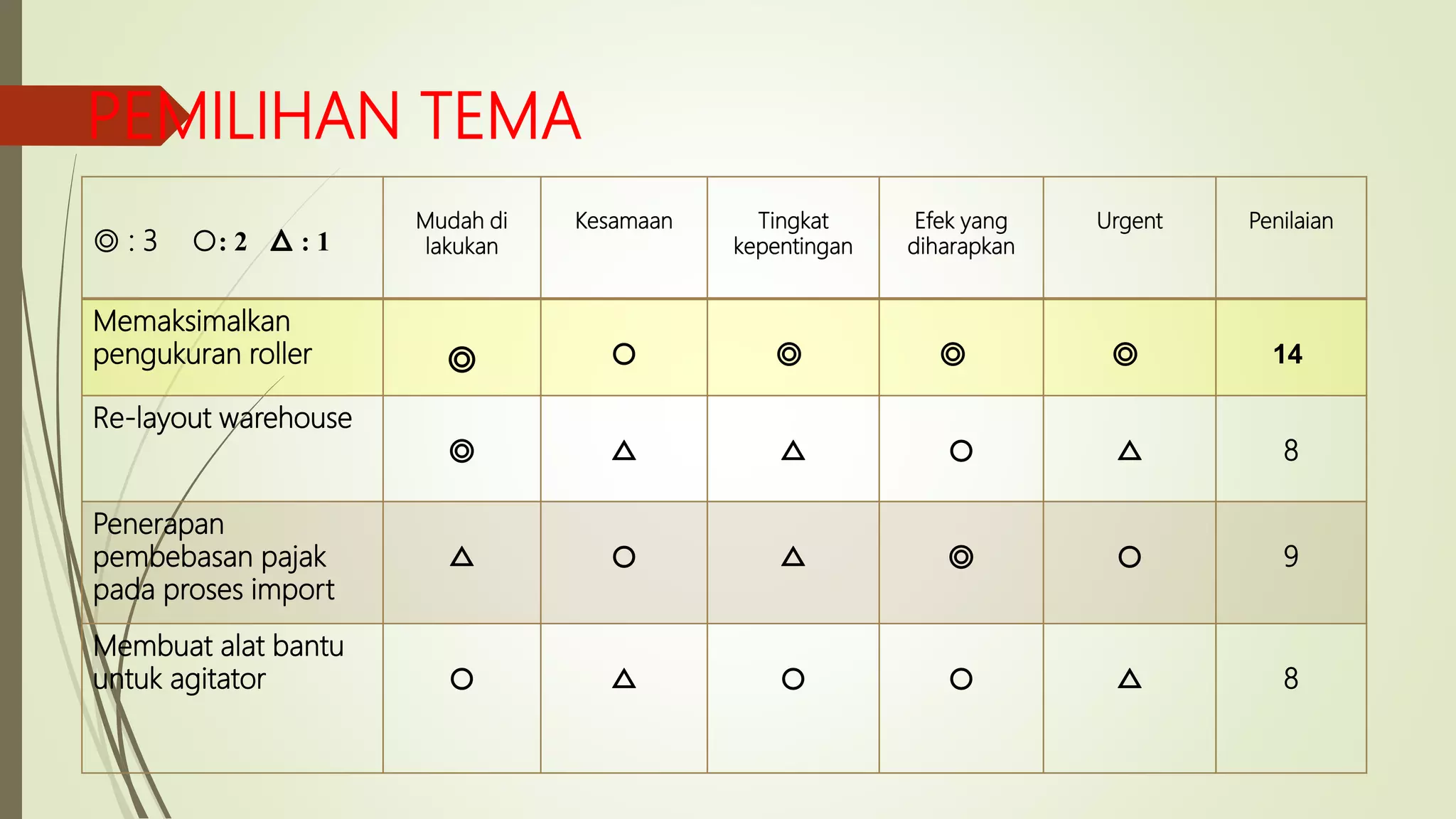 PEMILIHAN TEMA

| ◎ : 3  ○: 2  △ : 1 | Mudah di lakukan | Kesamaan | Tingkat kepentingan | Efek yang diharapkan | Urgent | Penilaian |
|---|---|---|---|---|---|---|
| Memaksimalkan pengukuran roller | ◎ | ○ | ◎ | ◎ | ◎ | 14 |
| Re-layout warehouse | ◎ | △ | △ | ○ | △ | 8 |
| Penerapan pembebasan pajak pada proses import | △ | ○ | △ | ◎ | ○ | 9 |
| Membuat alat bantu untuk agitator | ○ | △ | ○ | ○ | △ | 8 |